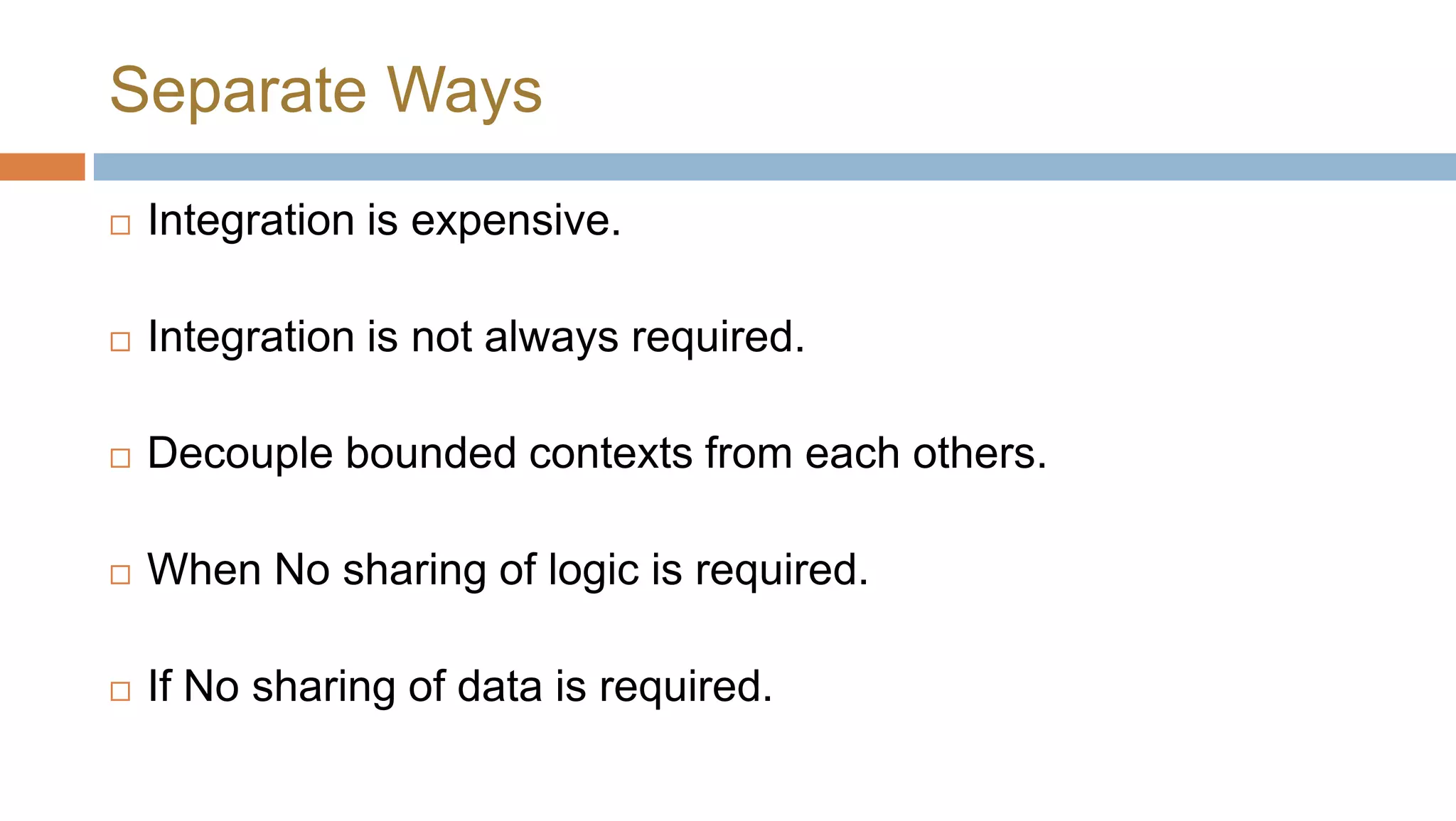 Separate Ways

□ Integration is expensive.

□ Integration is not always required.

□ Decouple bounded contexts from each others.

□ When No sharing of logic is required.

□ If No sharing of data is required.